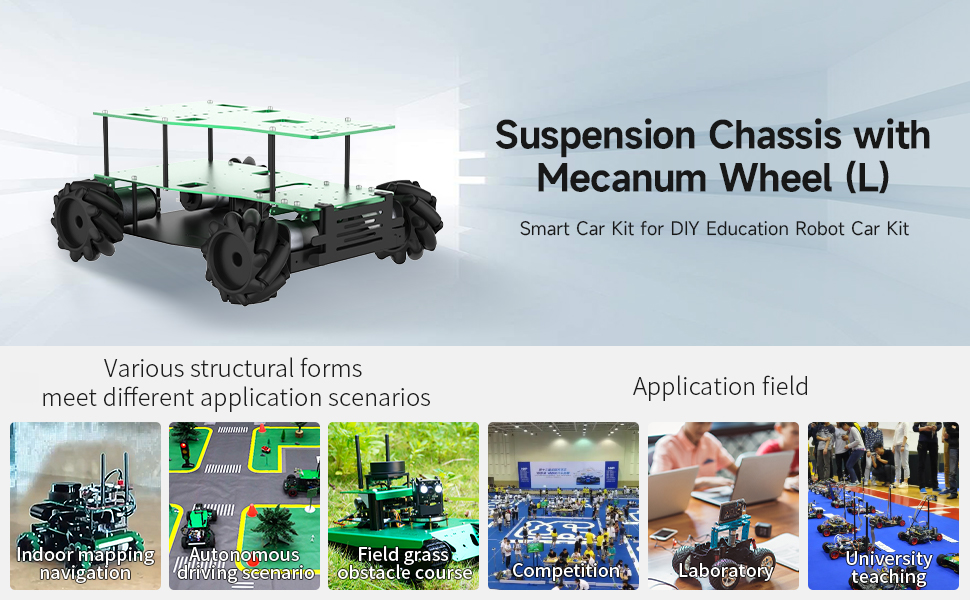 Suspension Chassis with Mecanum Wheel (L)

Smart Car Kit for DIY Education Robot Car Kit

Various structural forms meet different application scenarios

Application field

Indoor mapping navigation

Autonomous driving scenario

Field grass obstacle course

Competition

Laboratory

University teaching